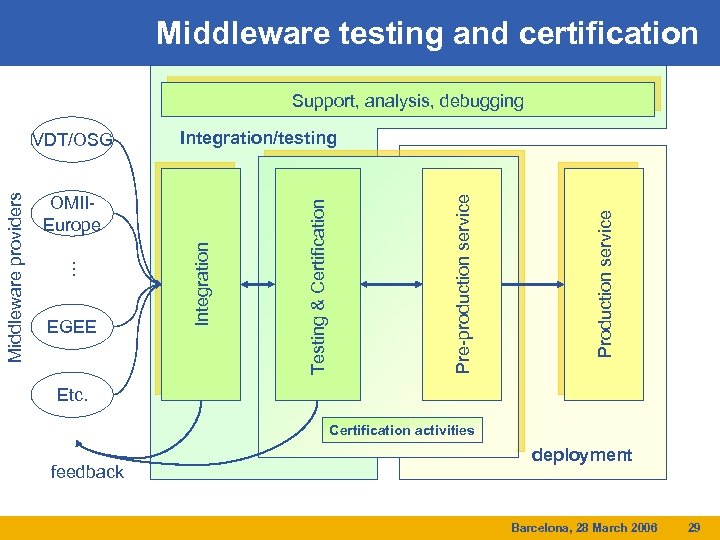 Middleware testing and certification

Support, analysis, debugging

Integration/testing

Middleware providers

VDT/OSG

OMII-Europe

...

EGEE

Etc.

Integration

Testing & Certification

Pre-production service

Production service

Certification activities

deployment

feedback

Barcelona, 28 March 2006 29